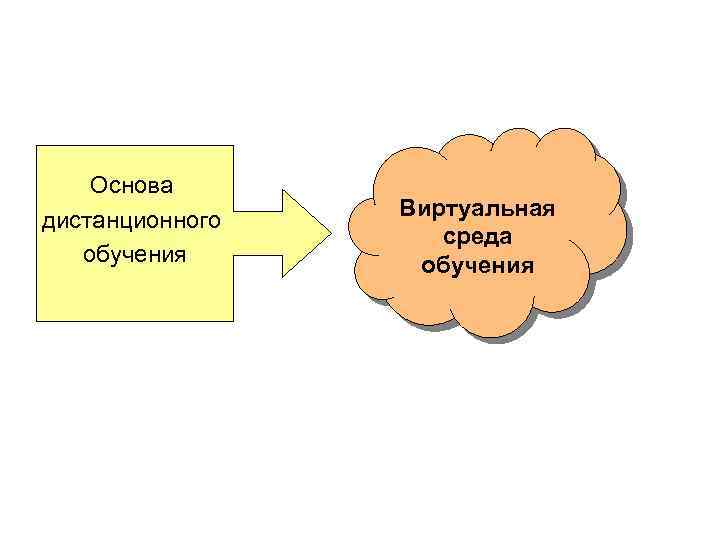 Основа дистанционного обучения

Виртуальная среда обучения